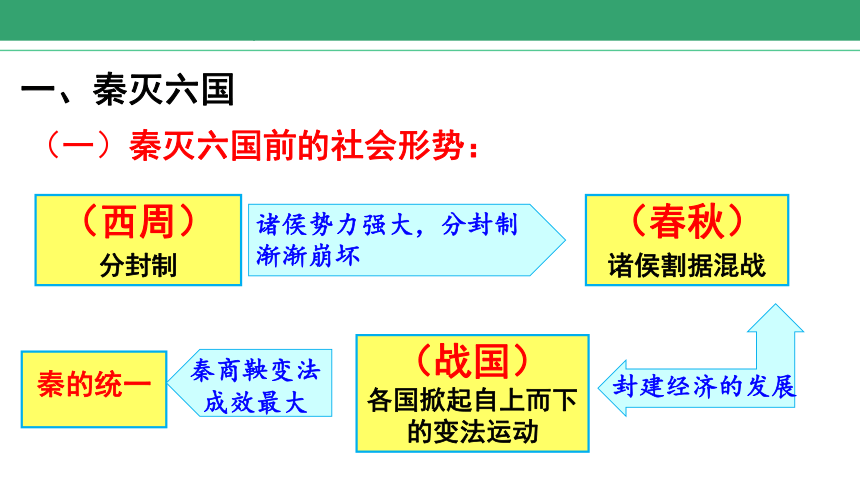 一、秦灭六国

（一）秦灭六国前的社会形势：

（西周）
分封制

诸侯势力强大，分封制渐渐崩坏

（春秋）
诸侯割据混战

封建经济的发展

（战国）
各国掀起自上而下的变法运动

秦商鞅变法成效最大

秦的统一